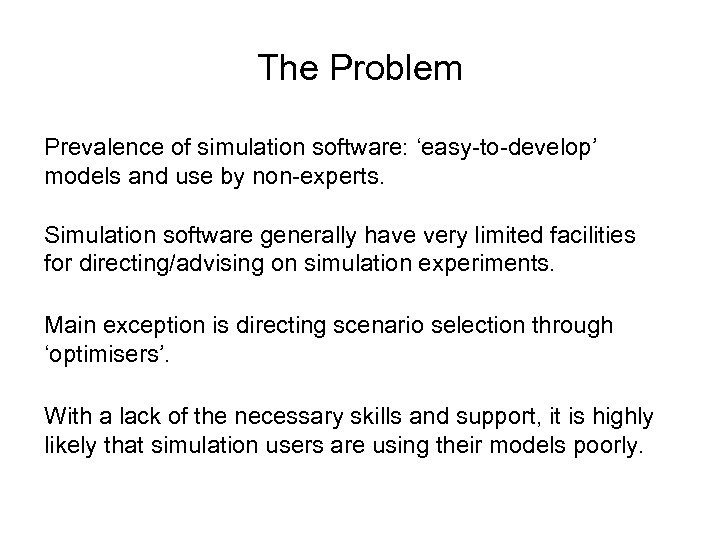 The Problem

Prevalence of simulation software: ‘easy-to-develop’ models and use by non-experts.

Simulation software generally have very limited facilities for directing/advising on simulation experiments.

Main exception is directing scenario selection through ‘optimisers’.

With a lack of the necessary skills and support, it is highly likely that simulation users are using their models poorly.